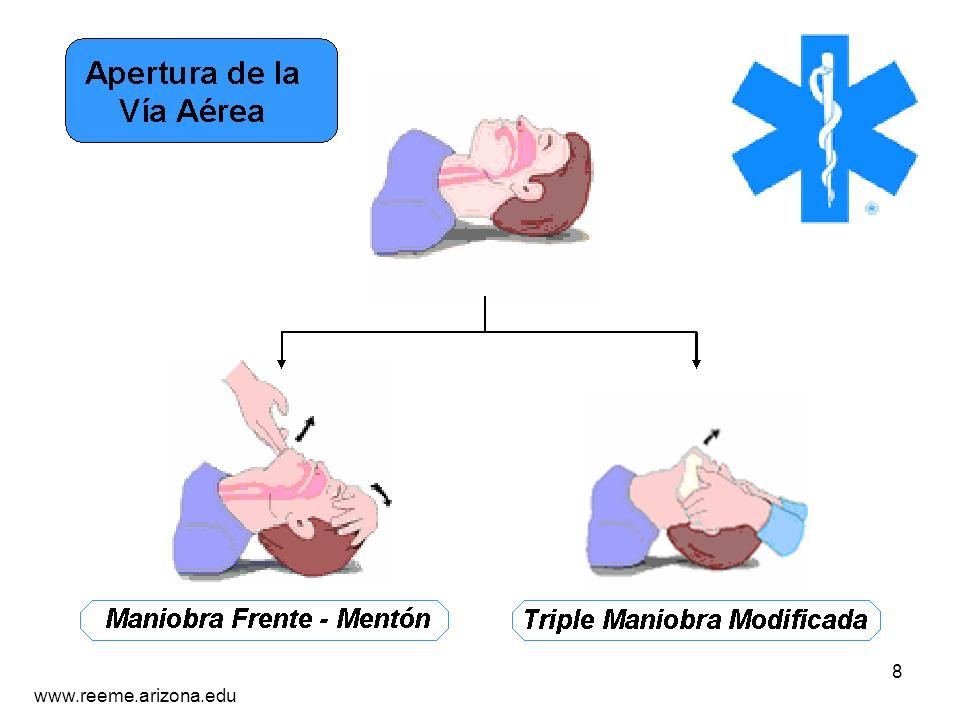 Apertura de la Vía Aérea

Maniobra Frente - Mentón

Triple Maniobra Modificada

8

www.reeme.arizona.edu